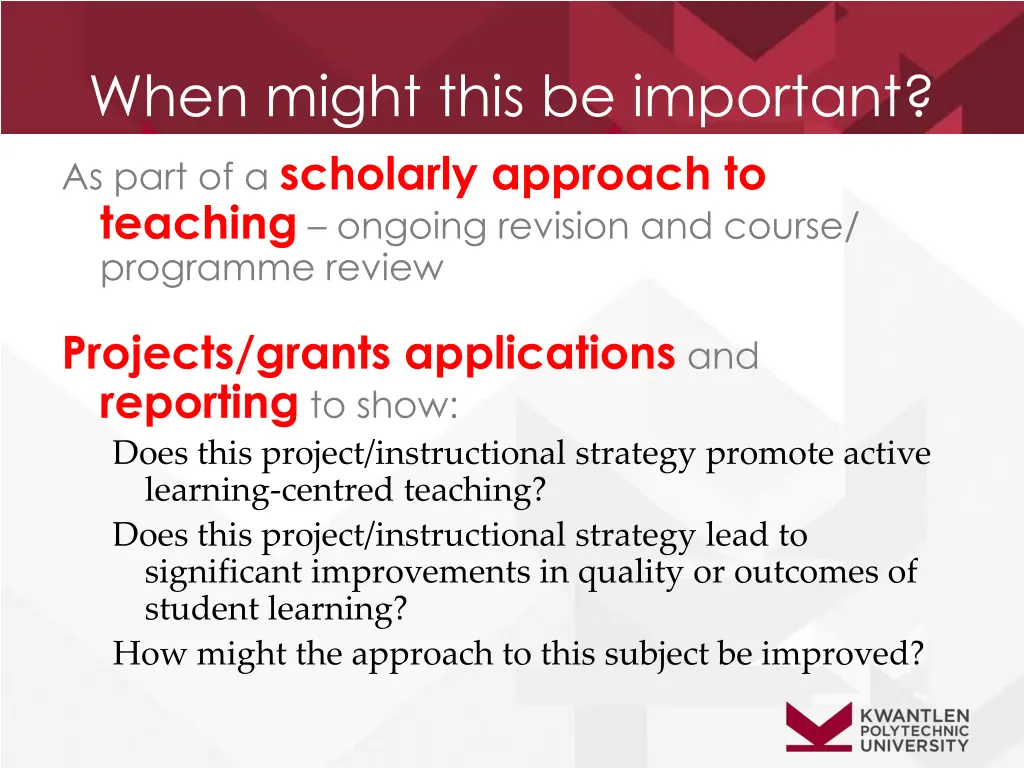 When might this be important?

As part of a scholarly approach to teaching – ongoing revision and course/ programme review

Projects/grants applications and reporting to show:

Does this project/instructional strategy promote active learning-centred teaching?

Does this project/instructional strategy lead to significant improvements in quality or outcomes of student learning?

How might the approach to this subject be improved?

KWANTLEN POLYTECHNIC UNIVERSITY